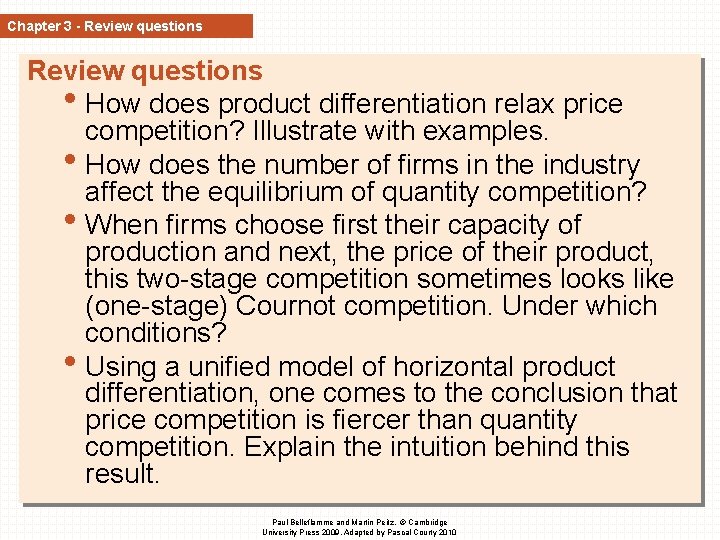 Chapter 3 - Review questions

Review questions

• How does product differentiation relax price competition? Illustrate with examples.
• How does the number of firms in the industry affect the equilibrium of quantity competition?
• When firms choose first their capacity of production and next, the price of their product, this two-stage competition sometimes looks like (one-stage) Cournot competition. Under which conditions?
• Using a unified model of horizontal product differentiation, one comes to the conclusion that price competition is fiercer than quantity competition. Explain the intuition behind this result.

Paul Belleflamme and Martin Peitz. © Cambridge University Press 2009. Adapted by Pascal Courty 2010